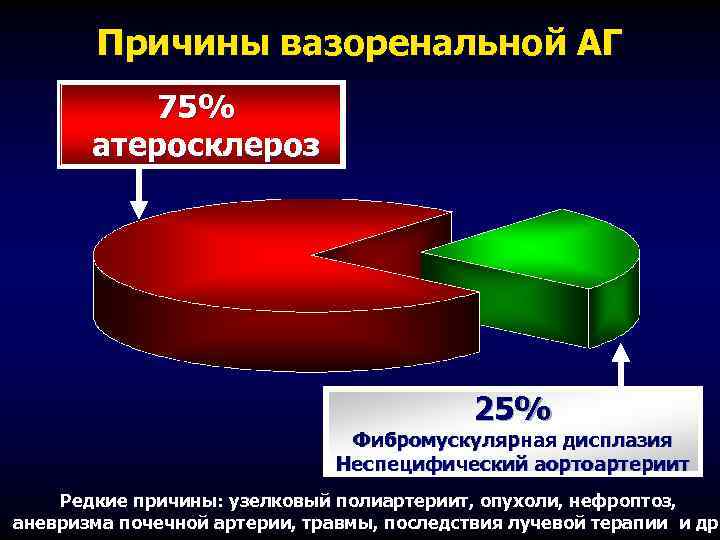 Причины вазоренальной АГ

75%
атеросклероз

25%
Фибромускулярная дисплазия
Неспецифический аортоартериит

Редкие причины: узелковый полиартериит, опухоли, нефроптоз, аневризма почечной артерии, травмы, последствия лучевой терапии и др